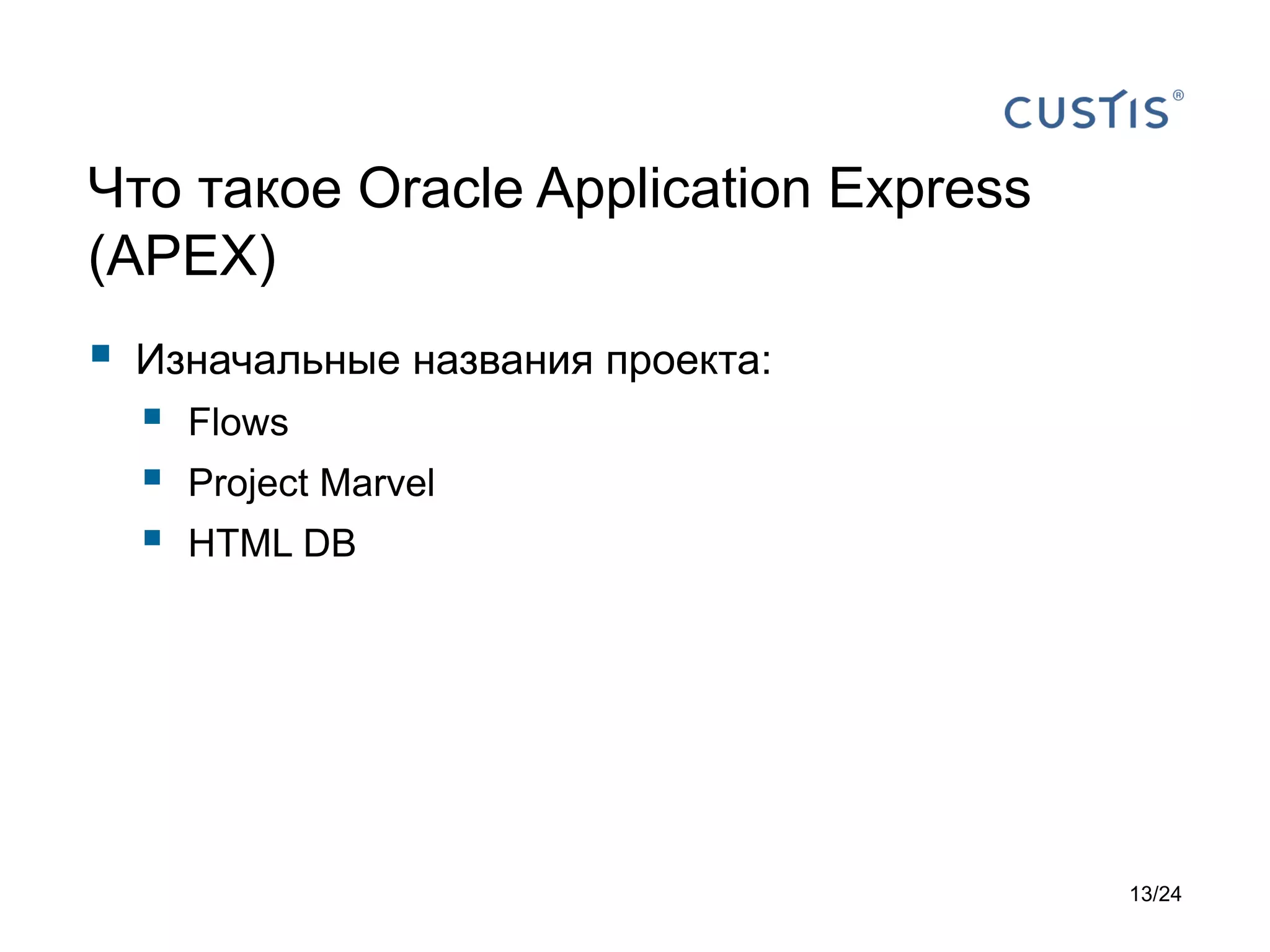 CUSTIS®

Что такое Oracle Application Express (APEX)

Изначальные названия проекта:

Flows

Project Marvel

HTML DB

13/24